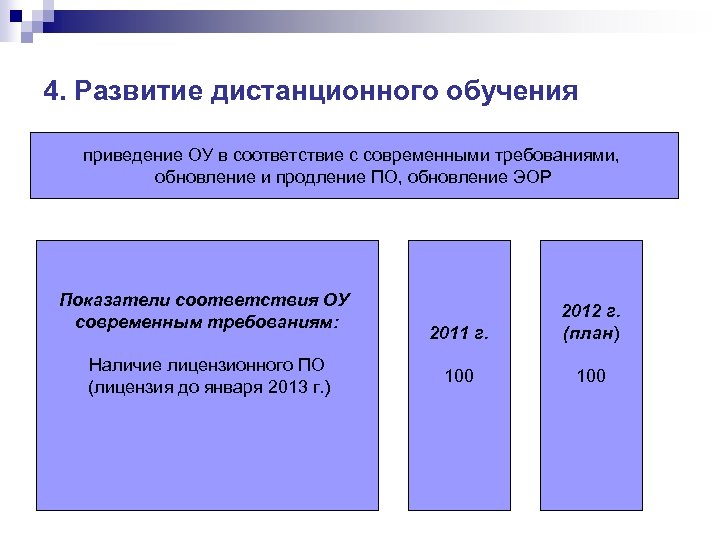 4. Развитие дистанционного обучения

приведение ОУ в соответствие с современными требованиями, обновление и продление ПО, обновление ЭОР

Показатели соответствия ОУ современным требованиям:

Наличие лицензионного ПО (лицензия до января 2013 г.)

2011 г.

100

2012 г. (план)

100